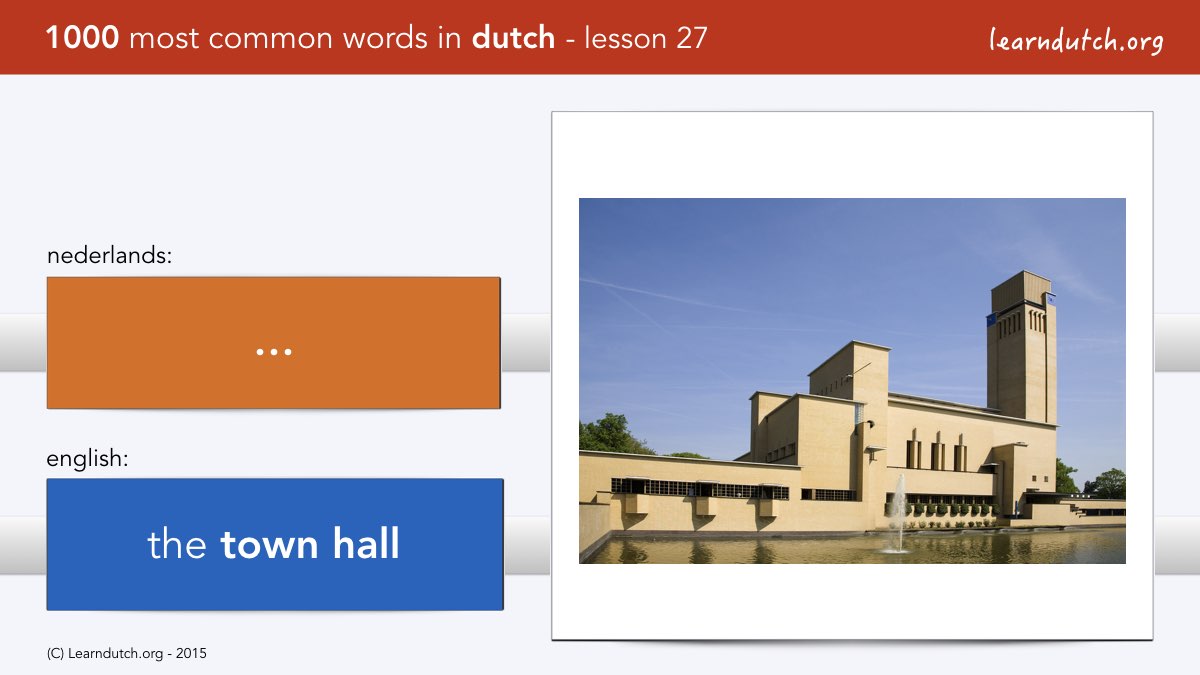 1000 most common words in dutch - lesson 27

learndutch.org

nederlands:

...

english:

the town hall

(C) Learndutch.org - 2015